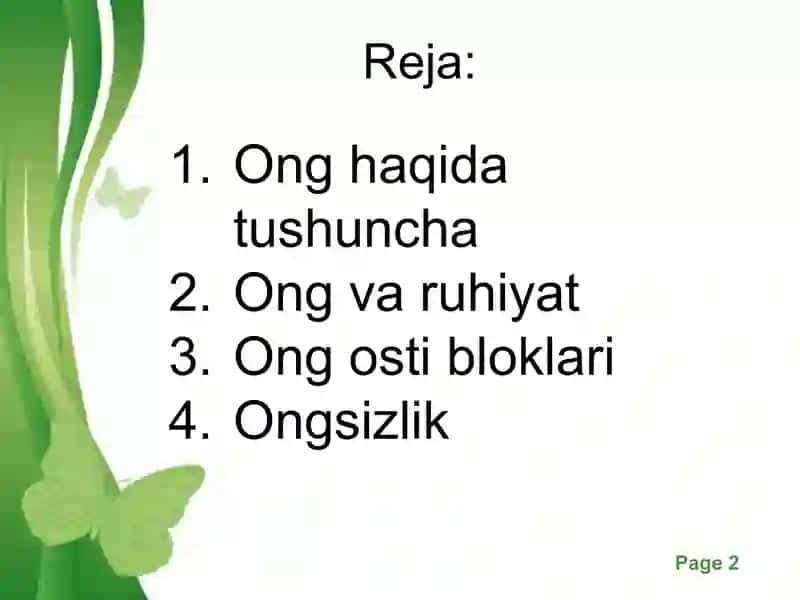 Reja:

1. Ong haqida tushuncha
2. Ong va ruhiyat
3. Ong osti bloklari
4. Ongsizlik

Page 2